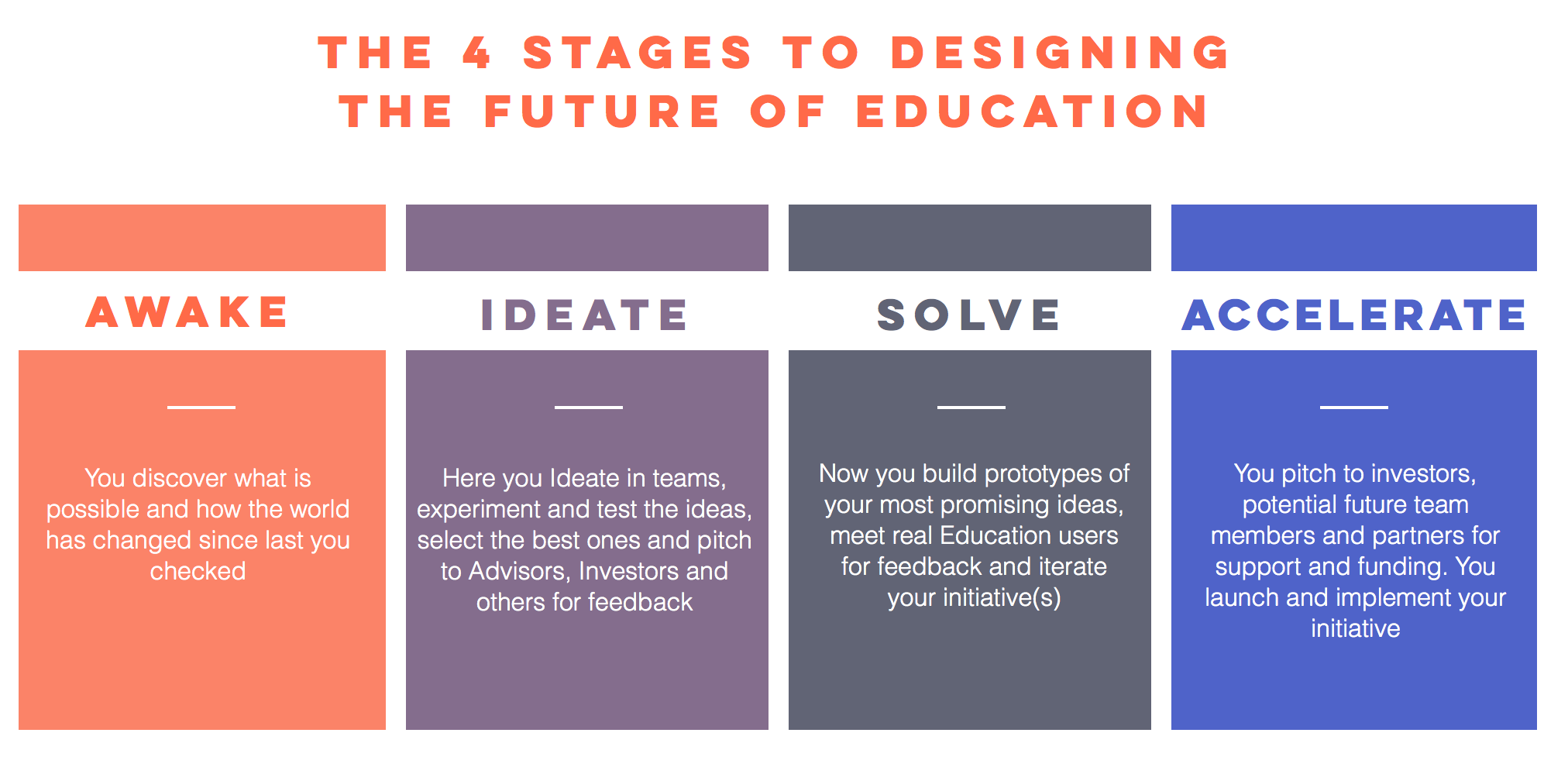 THE 4 STAGES TO DESIGNING THE FUTURE OF EDUCATION

AWAKE

You discover what is possible and how the world has changed since last you checked

IDEATE

Here you Ideate in teams, experiment and test the ideas, select the best ones and pitch to Advisors, Investors and others for feedback

SOLVE

Now you build prototypes of your most promising ideas, meet real Education users for feedback and iterate your initiative(s)

ACCELERATE

You pitch to investors, potential future team members and partners for support and funding. You launch and implement your initiative